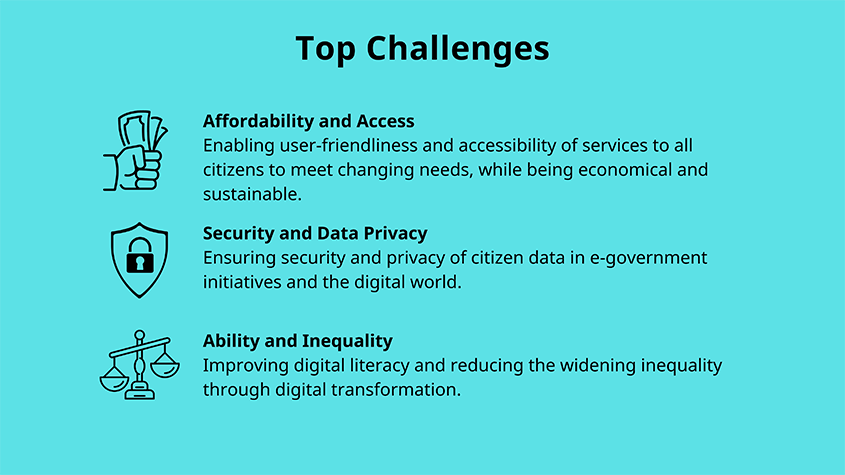 Top Challenges

Affordability and Access
Enabling user-friendliness and accessibility of services to all citizens to meet changing needs, while being economical and sustainable.

Security and Data Privacy
Ensuring security and privacy of citizen data in e-government initiatives and the digital world.

Ability and Inequality
Improving digital literacy and reducing the widening inequality through digital transformation.